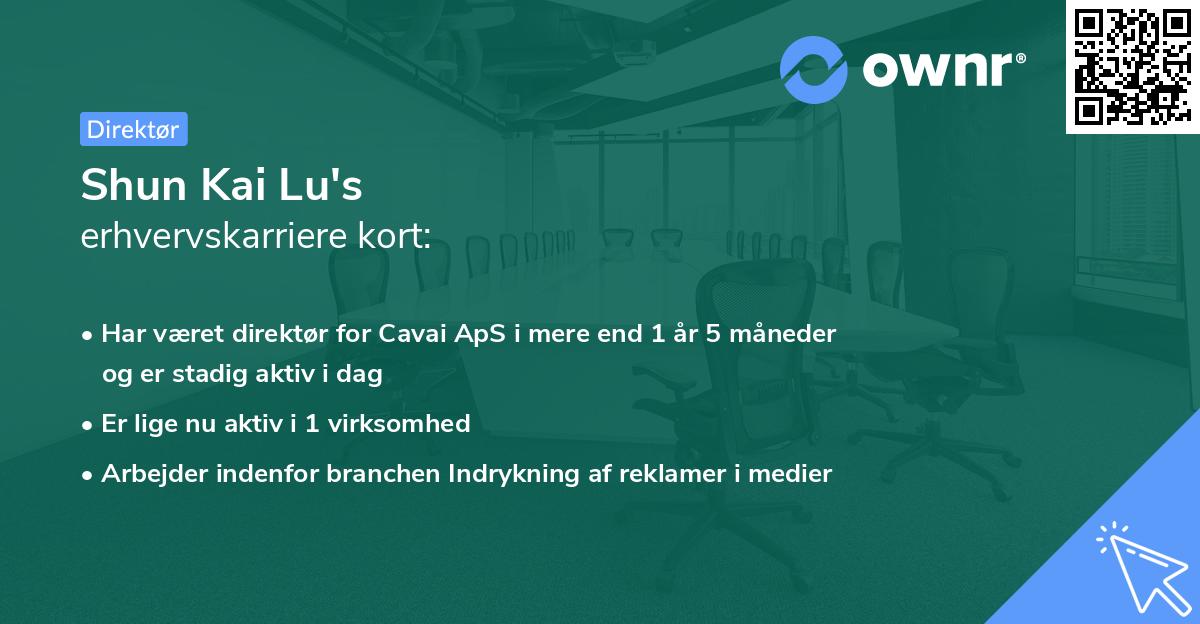 ownr®

Direktør

Shun Kai Lu's
erhvervskarriere kort:

• Har været direktør for Cavai ApS i mere end 1 år 5 måneder og er stadig aktiv i dag

• Er lige nu aktiv i 1 virksomhed

• Arbejder indenfor branchen Indrykning af reklamer i medier